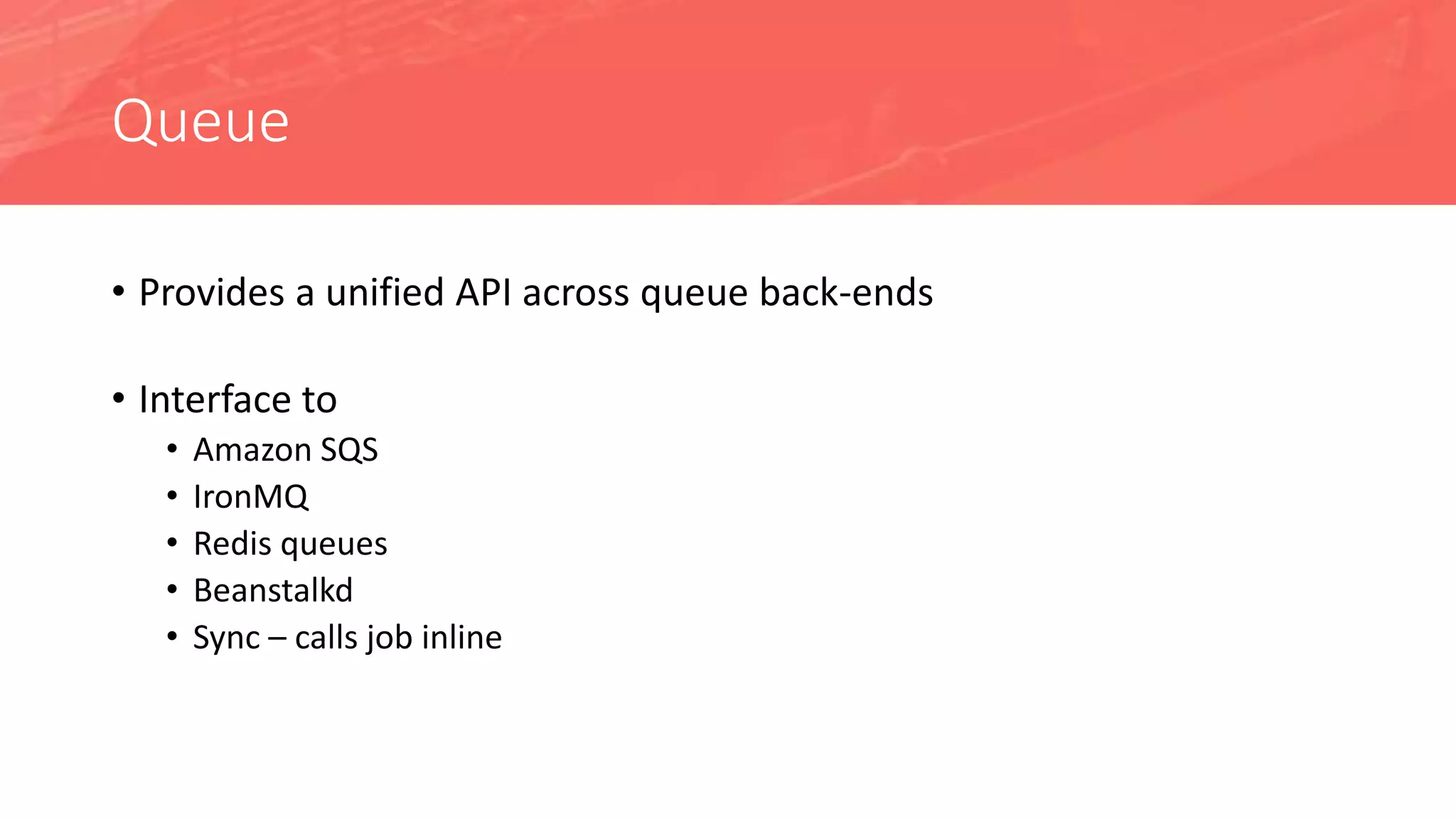 Queue

• Provides a unified API across queue back-ends

• Interface to
  • Amazon SQS
  • IronMQ
  • Redis queues
  • Beanstalkd
  • Sync – calls job inline